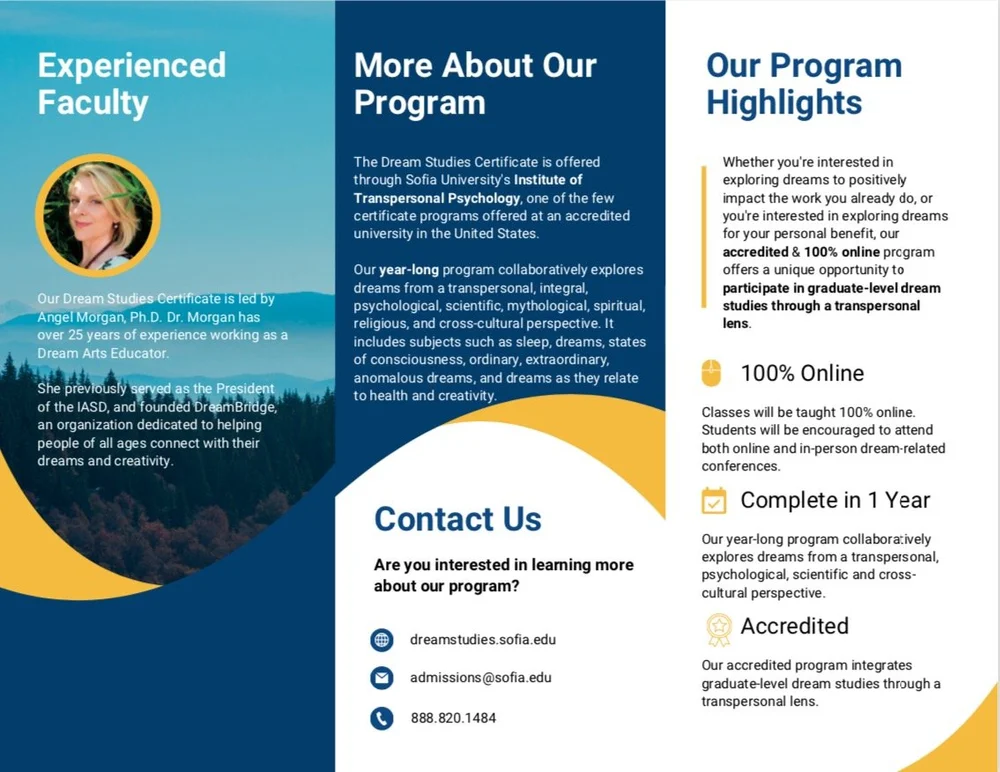 Experienced Faculty

Our Dream Studies Certificate is led by Angel Morgan, Ph.D. Dr. Morgan has over 25 years of experience working as a Dream Arts Educator.

She previously served as the President of the IASD, and founded DreamBridge, an organization dedicated to helping people of all ages connect with their dreams and creativity.

More About Our Program

The Dream Studies Certificate is offered through Sofia University's Institute of Transpersonal Psychology, one of the few certificate programs offered at an accredited university in the United States.

Our year-long program collaboratively explores dreams from a transpersonal, integral, psychological, scientific, mythological, spiritual, religious, and cross-cultural perspective. It includes subjects such as sleep, dreams, states of consciousness, ordinary, extraordinary, anomalous dreams, and dreams as they relate to health and creativity.

Contact Us

Are you interested in learning more about our program?

dreamstudies.sofia.edu

admissions@sofia.edu

888.820.1484

Our Program Highlights

Whether you're interested in exploring dreams to positively impact the work you already do, or you're interested in exploring dreams for your personal benefit, our accredited & 100% online program offers a unique opportunity to participate in graduate-level dream studies through a transpersonal lens.

100% Online

Classes will be taught 100% online. Students will be encouraged to attend both online and in-person dream-related conferences.

Complete in 1 Year

Our year-long program collaboratively explores dreams from a transpersonal, psychological, scientific and cross-cultural perspective.

Accredited

Our accredited program integrates graduate-level dream studies through a transpersonal lens.